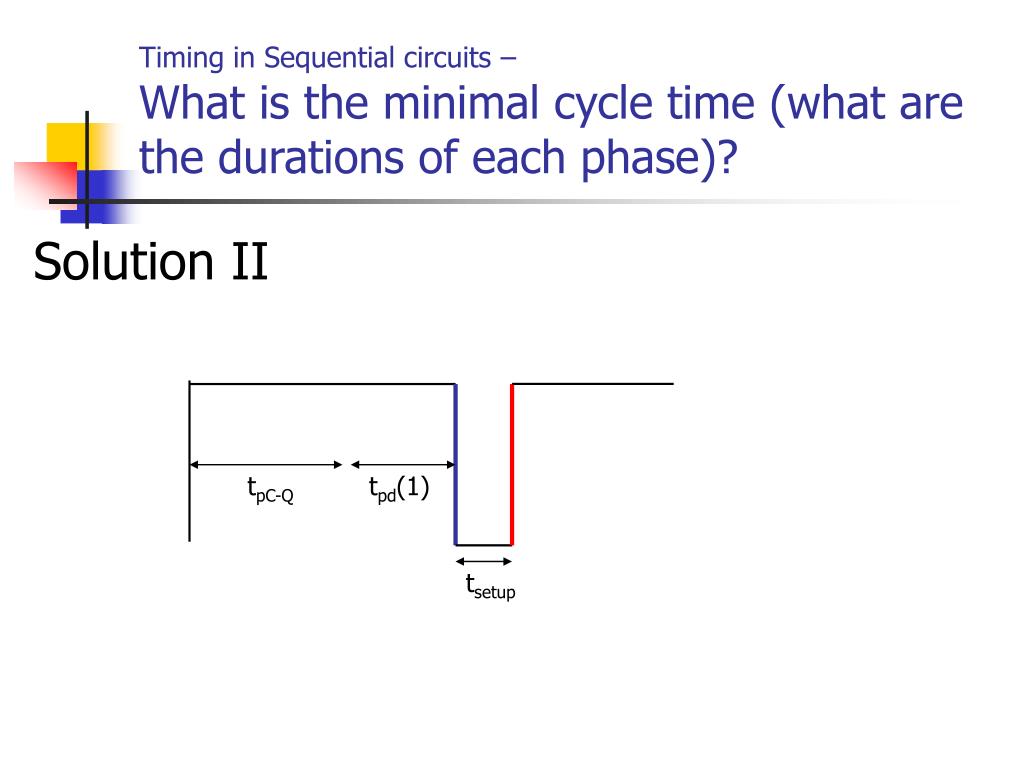 Timing in Sequential circuits –
What is the minimal cycle time (what are the durations of each phase)?

Solution II

$t_{pC-Q}$

$t_{pd}(1)$

$t_{setup}$